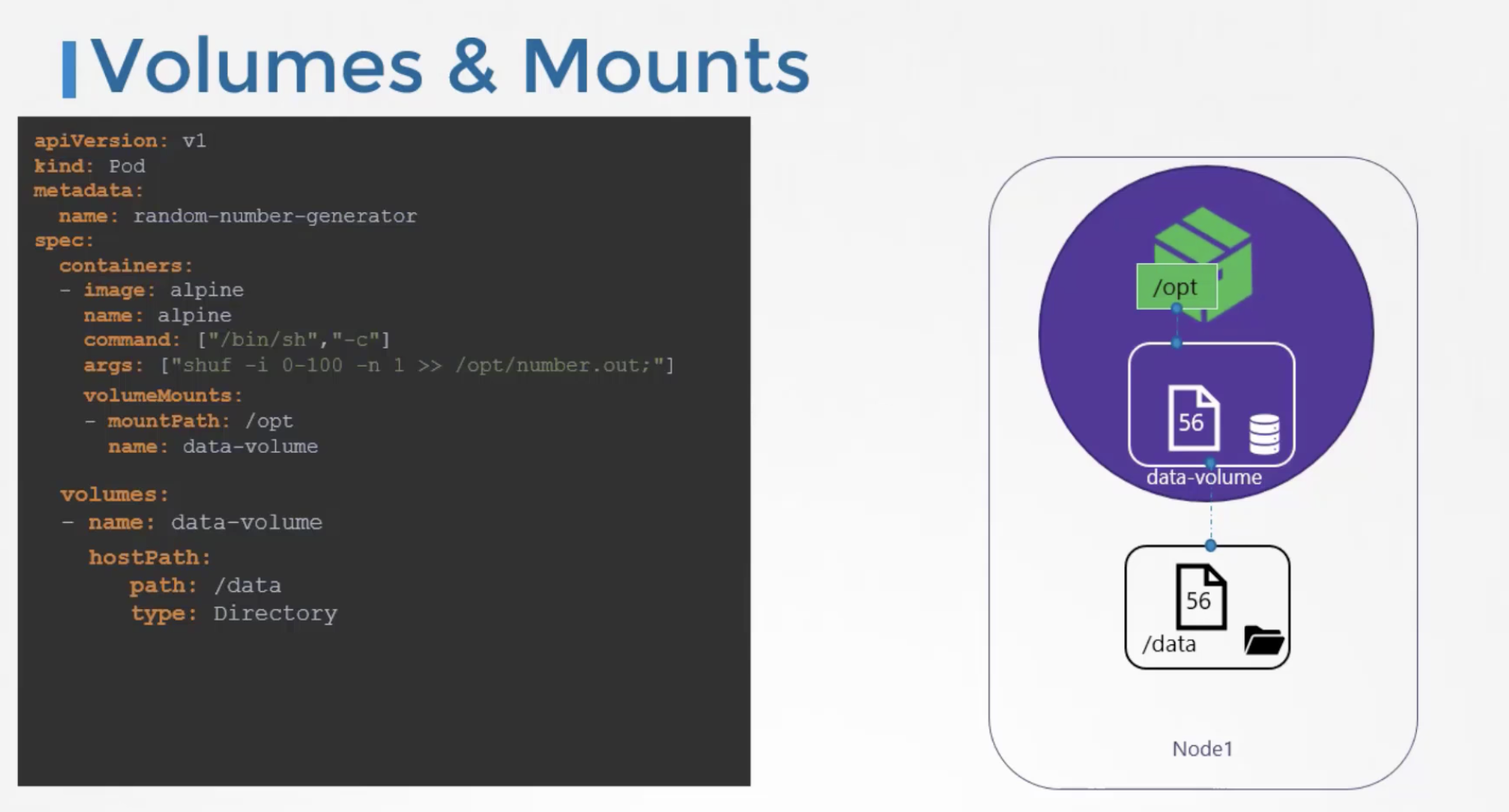 Volumes & Mounts

apiVersion: v1
kind: Pod
metadata:
  name: random-number-generator
spec:
  containers:
  - image: alpine
    name: alpine
    command: ["/bin/sh","-c"]
    args: ["shuf -i 0-100 -n 1 >> /opt/number.out;"]
    volumeMounts:
    - mountPath: /opt
      name: data-volume

  volumes:
  - name: data-volume
    hostPath:
      path: /data
      type: Directory

/opt
56
data-volume
56
/data
Node1